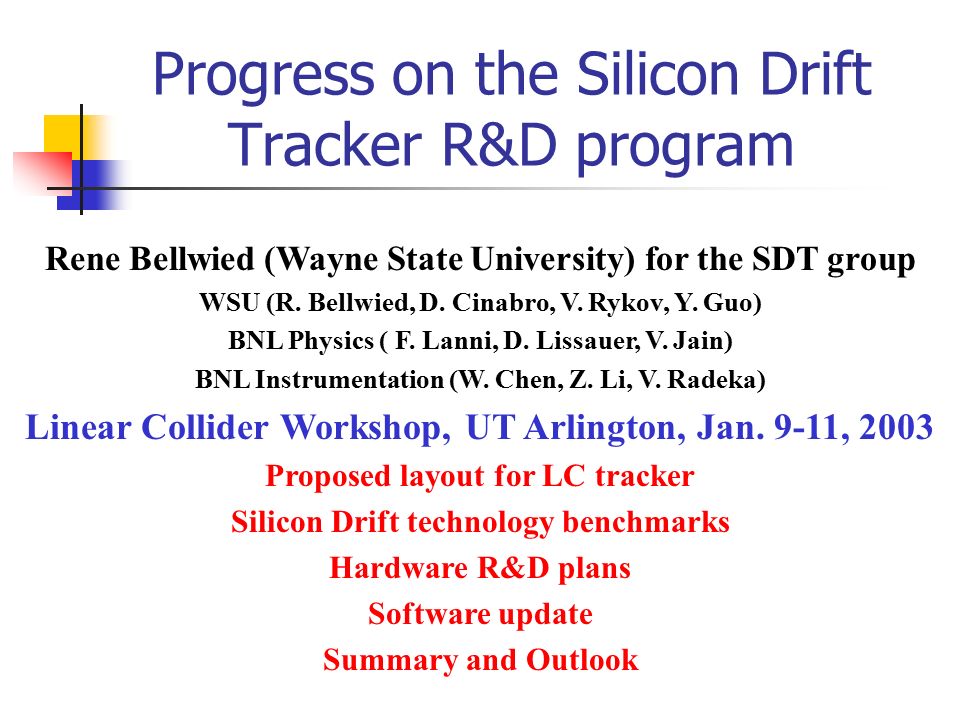 Progress on the Silicon Drift Tracker R&D program

Rene Bellwied (Wayne State University) for the SDT group

WSU (R. Bellwied, D. Cinabro, V. Rykov, Y. Guo)

BNL Physics ( F. Lanni, D. Lissauer, V. Jain)

BNL Instrumentation (W. Chen, Z. Li, V. Radeka)

Linear Collider Workshop, UT Arlington, Jan. 9-11, 2003

Proposed layout for LC tracker

Silicon Drift technology benchmarks

Hardware R&D plans

Software update

Summary and Outlook